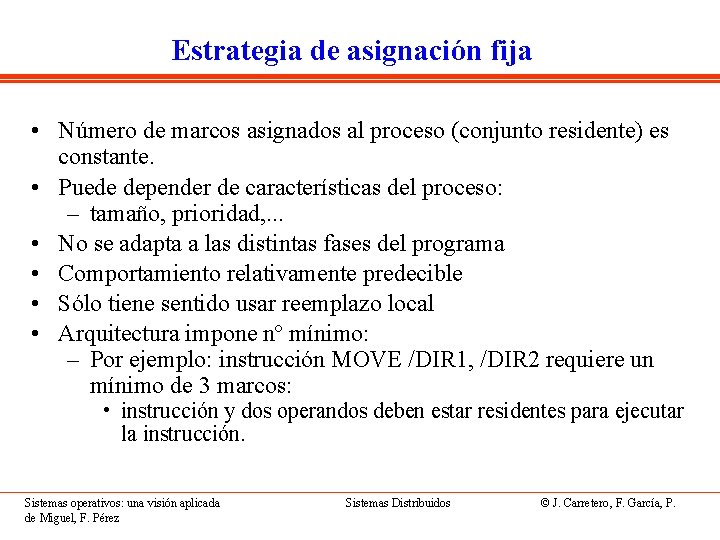 Estrategia de asignación fija

• Número de marcos asignados al proceso (conjunto residente) es constante.
• Puede depender de características del proceso:
– tamaño, prioridad,...
• No se adapta a las distintas fases del programa
• Comportamiento relativamente predecible
• Sólo tiene sentido usar reemplazo local
• Arquitectura impone n° mínimo:
– Por ejemplo: instrucción MOVE /DIR1, /DIR2 requiere un mínimo de 3 marcos:
• instrucción y dos operandos deben estar residentes para ejecutar la instrucción.

Sistemas operativos: una visión aplicada

Sistemas Distribuidos

© J. Carretero, F. García, P. de Miguel, F. Pérez